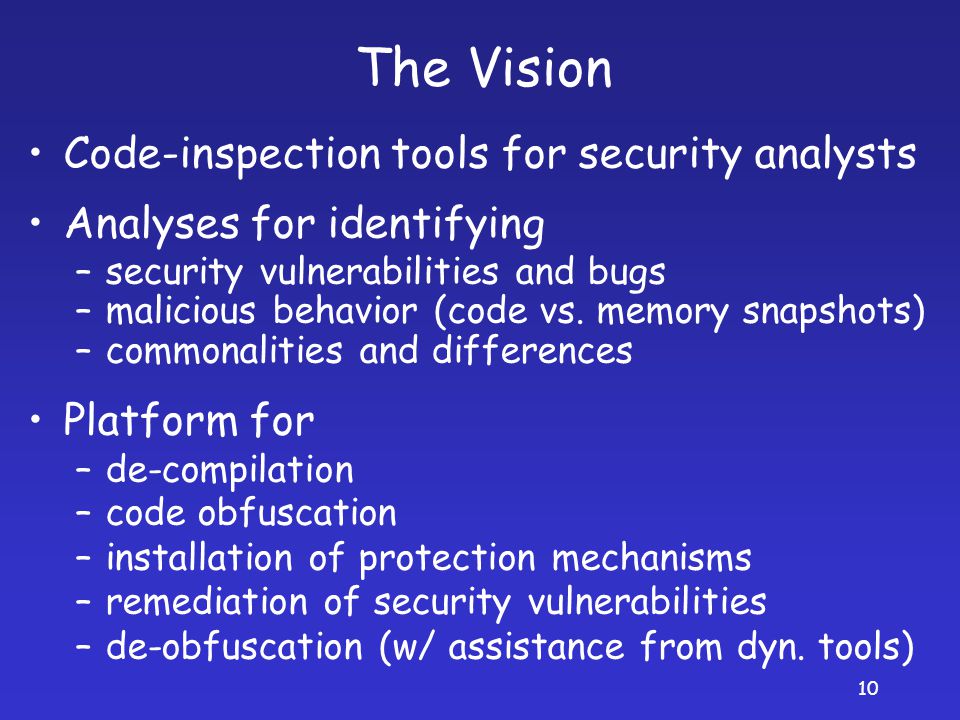 The Vision

• Code-inspection tools for security analysts

• Analyses for identifying
– security vulnerabilities and bugs
– malicious behavior (code vs. memory snapshots)
– commonalities and differences

• Platform for
– de-compilation
– code obfuscation
– installation of protection mechanisms
– remediation of security vulnerabilities
– de-obfuscation (w/ assistance from dyn. tools)

10